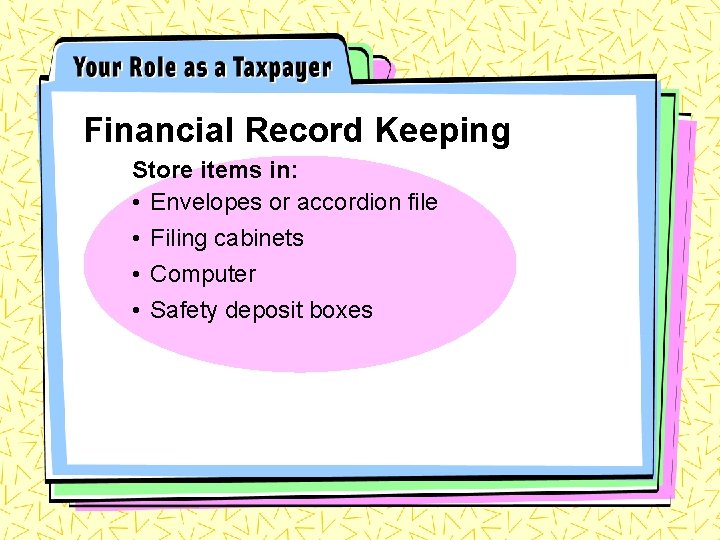 Your Role as a Taxpayer

Financial Record Keeping

Store items in:
• Envelopes or accordion file
• Filing cabinets
• Computer
• Safety deposit boxes